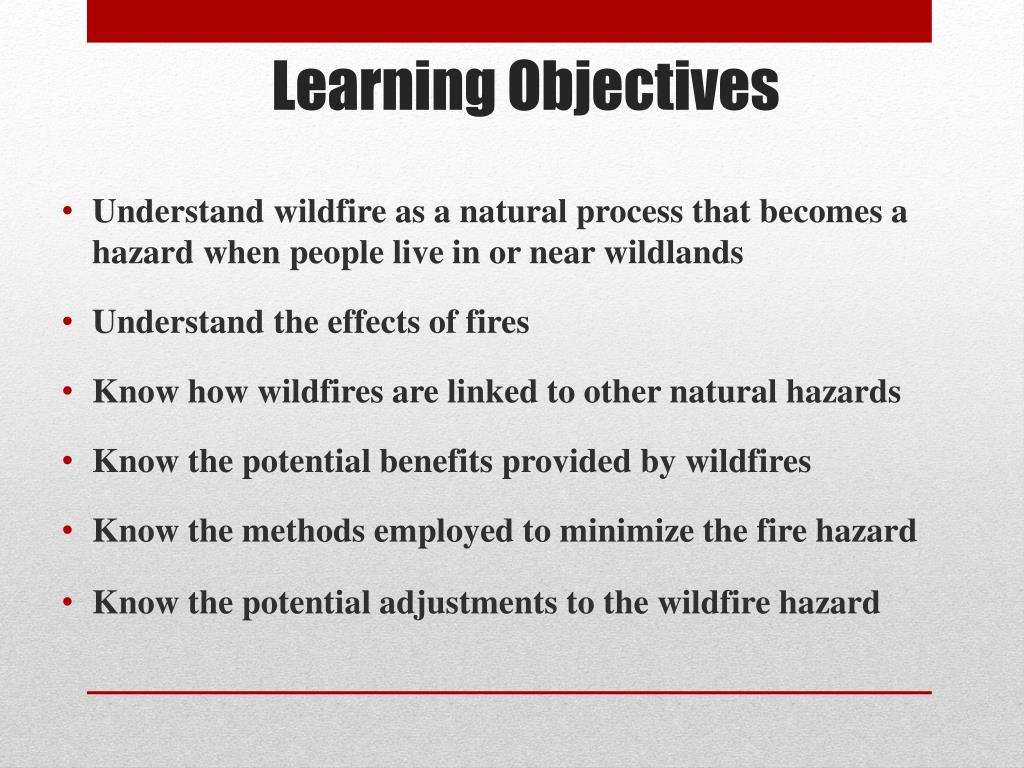 Learning Objectives

• Understand wildfire as a natural process that becomes a hazard when people live in or near wildlands

• Understand the effects of fires

• Know how wildfires are linked to other natural hazards

• Know the potential benefits provided by wildfires

• Know the methods employed to minimize the fire hazard

• Know the potential adjustments to the wildfire hazard